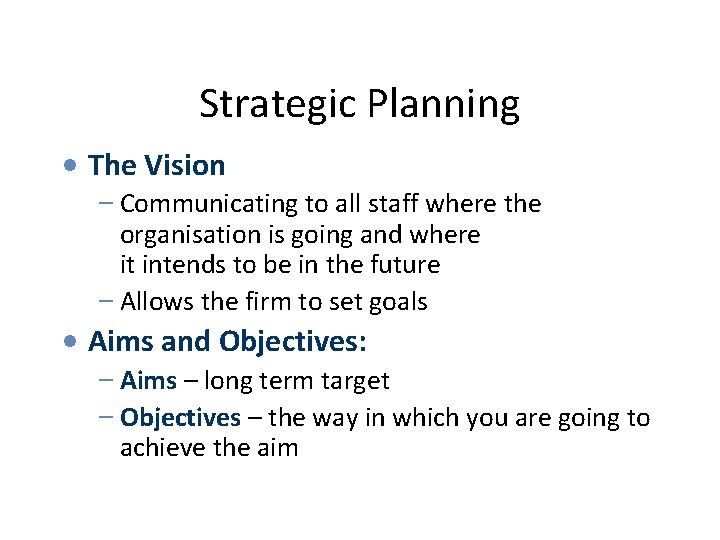 Strategic Planning

• The Vision
 – Communicating to all staff where the organisation is going and where it intends to be in the future
 – Allows the firm to set goals

• Aims and Objectives:
 – Aims – long term target
 – Objectives – the way in which you are going to achieve the aim